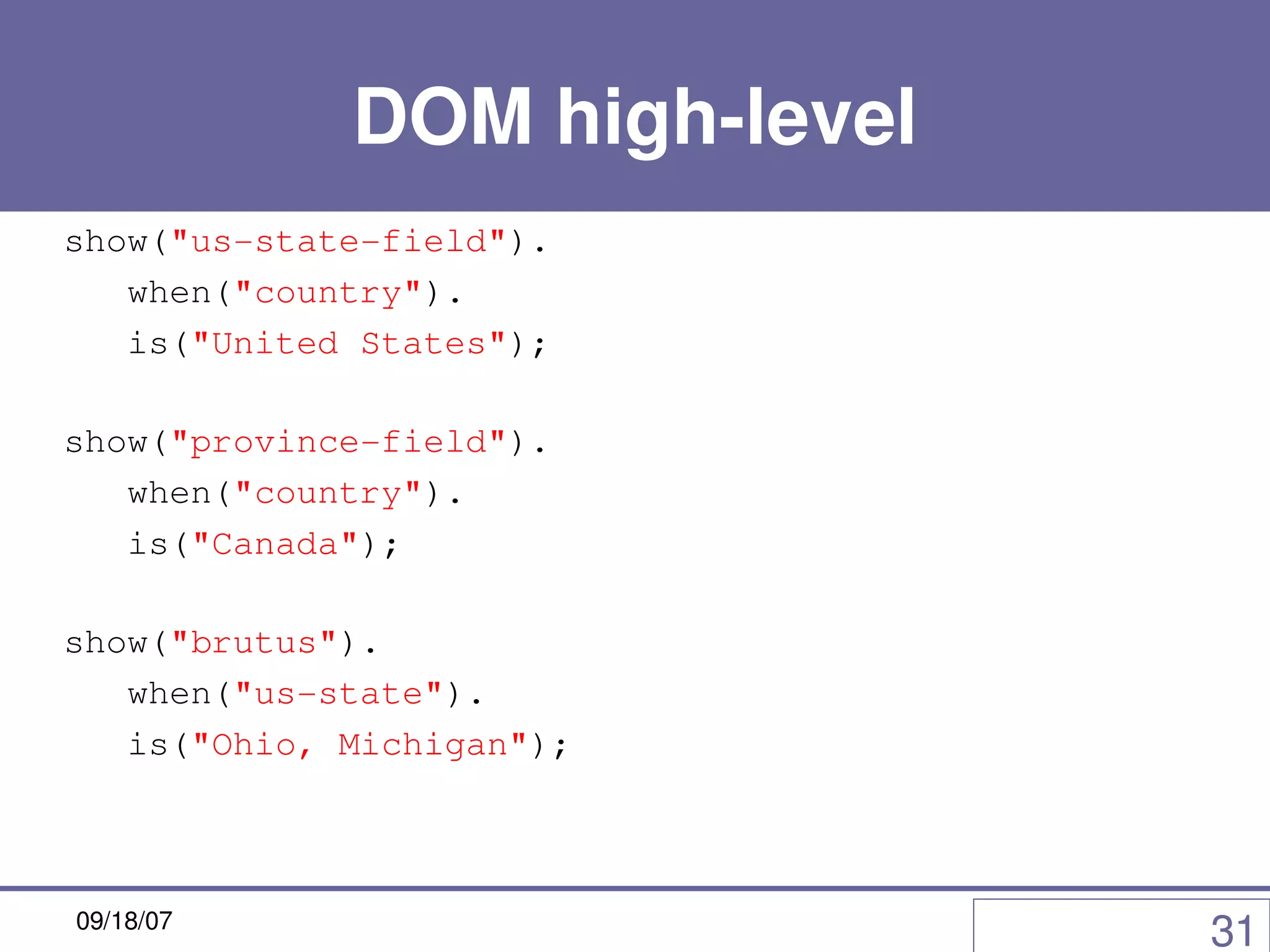 DOM high-level

show("us-state-field").
  when("country").
  is("United States");

show("province-field").
  when("country").
  is("Canada");

show("brutus").
  when("us-state").
  is("Ohio, Michigan");

09/18/07

31